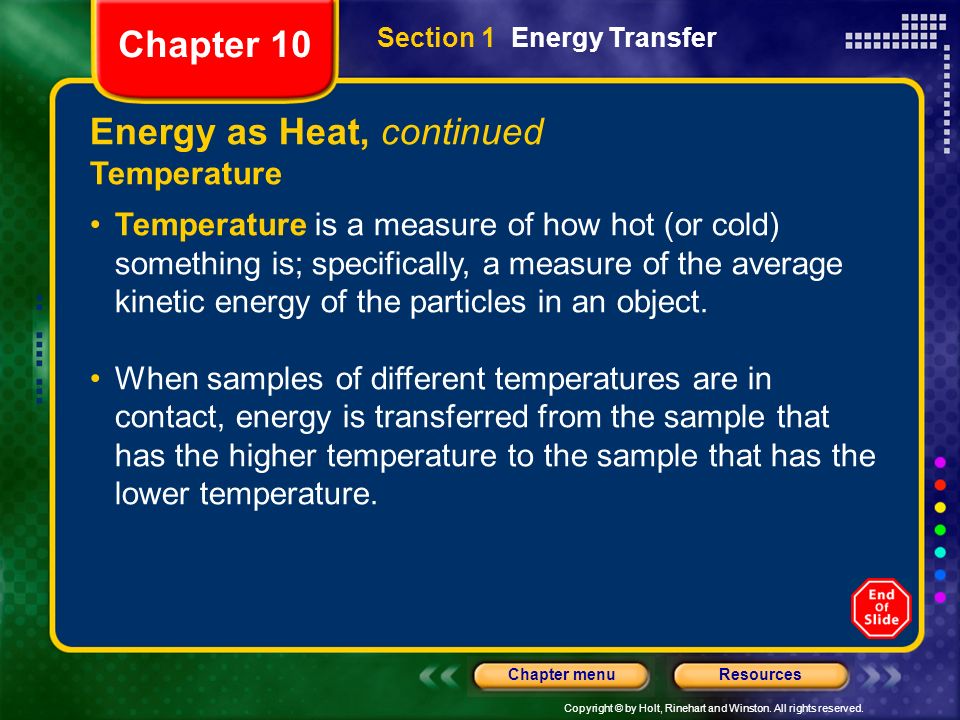 Chapter 10

Section 1 Energy Transfer

Energy as Heat, continued

Temperature

• Temperature is a measure of how hot (or cold) something is; specifically, a measure of the average kinetic energy of the particles in an object.

• When samples of different temperatures are in contact, energy is transferred from the sample that has the higher temperature to the sample that has the lower temperature.

End Of Slide

Chapter menu

Resources

Copyright © by Holt, Rinehart and Winston. All rights reserved.